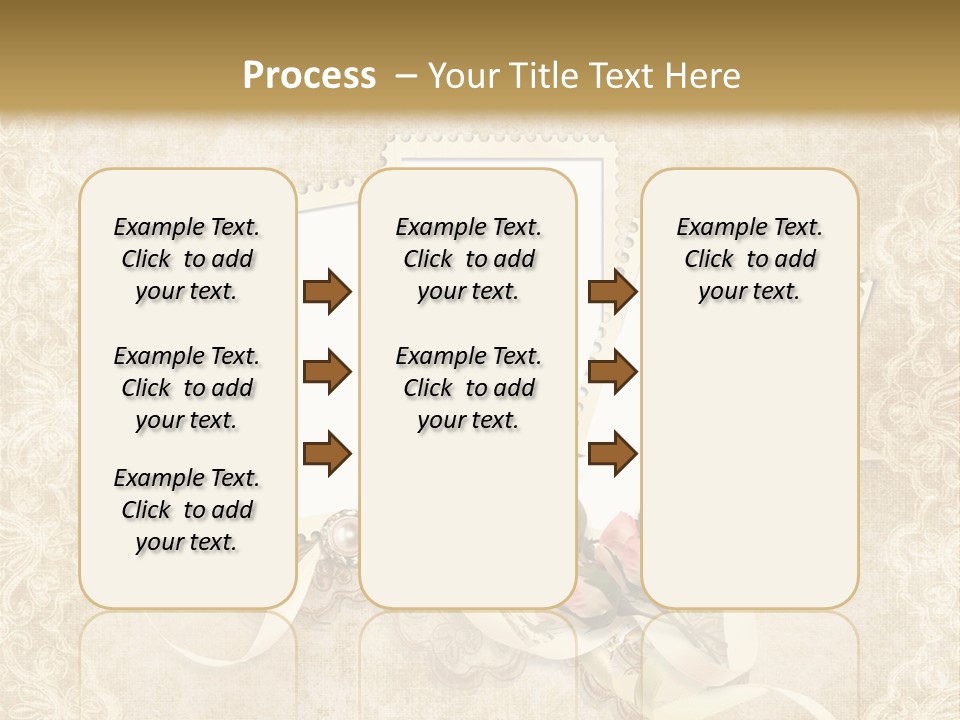 Process – Your Title Text Here

Example Text. Click to add your text.

Example Text. Click to add your text.

Example Text. Click to add your text.

Example Text. Click to add your text.

Example Text. Click to add your text.

Example Text. Click to add your text.